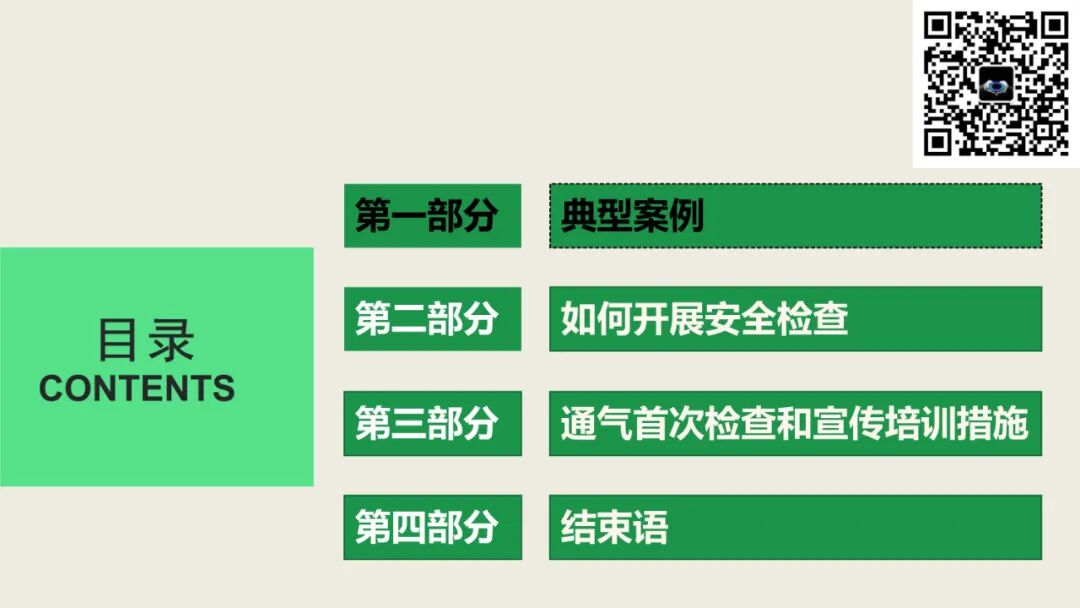 目录
CONTENTS

第一部分 典型案例

第二部分 如何开展安全检查

第三部分 通气首次检查和宣传培训措施

第四部分 结束语